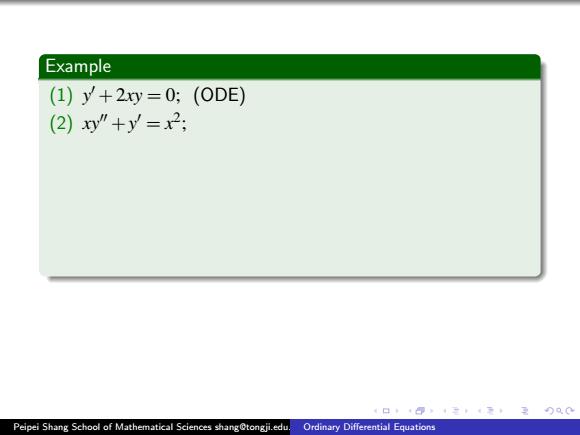 Example

(1) $y' + 2xy = 0$; (ODE)

(2) $xy'' + y' = x^2$;

Peipei Shang School of Mathematical Sciences shang@tongji.edu. Ordinary Differential Equations